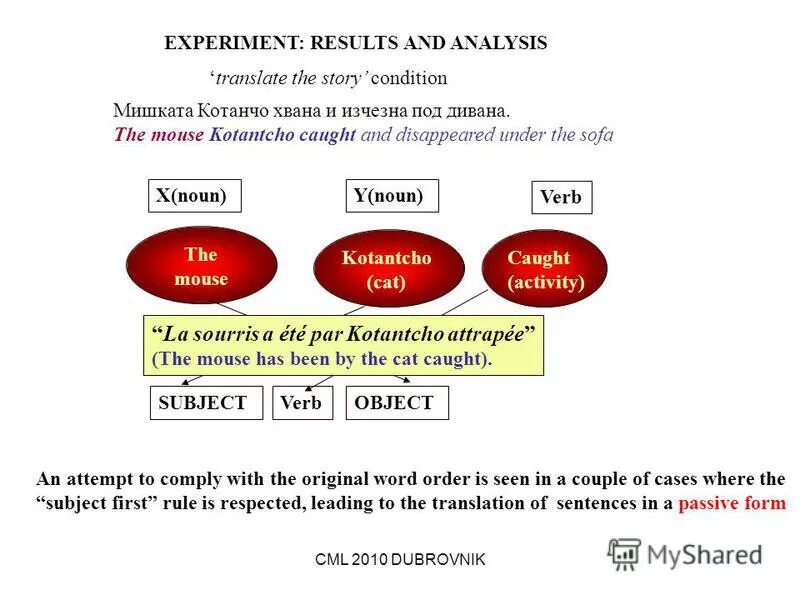 EXPERIMENT: RESULTS AND ANALYSIS

'translate the story' condition

Мишката Котанчо хвана и изчезна под дивана.
The mouse Kotantcho caught and disappeared under the sofa

X(noun)

Y(noun)

Verb

The mouse

Kotantcho (cat)

Caught (activity)

"La sourris a été par Kotantcho attrapée"
(The mouse has been by the cat caught).

SUBJECT

Verb

OBJECT

An attempt to comply with the original word order is seen in a couple of cases where the "subject first" rule is respected, leading to the translation of sentences in a passive form

CML 2010 DUBROVNIK

MyShared